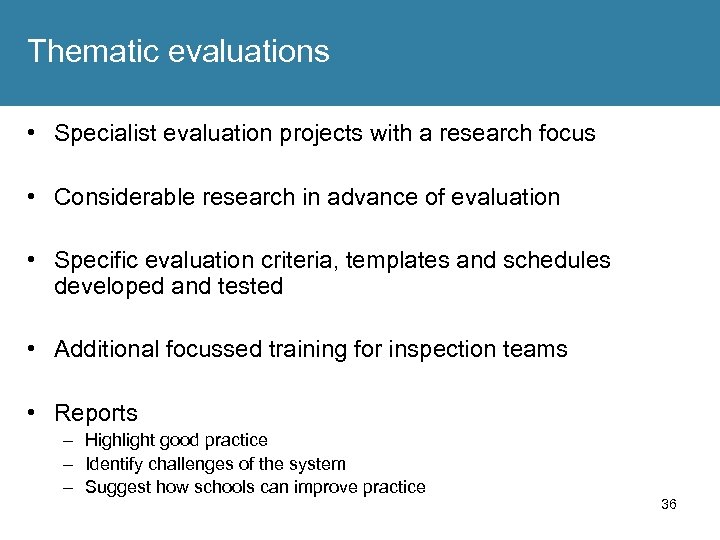 Thematic evaluations

• Specialist evaluation projects with a research focus

• Considerable research in advance of evaluation

• Specific evaluation criteria, templates and schedules developed and tested

• Additional focussed training for inspection teams

• Reports
– Highlight good practice
– Identify challenges of the system
– Suggest how schools can improve practice

36